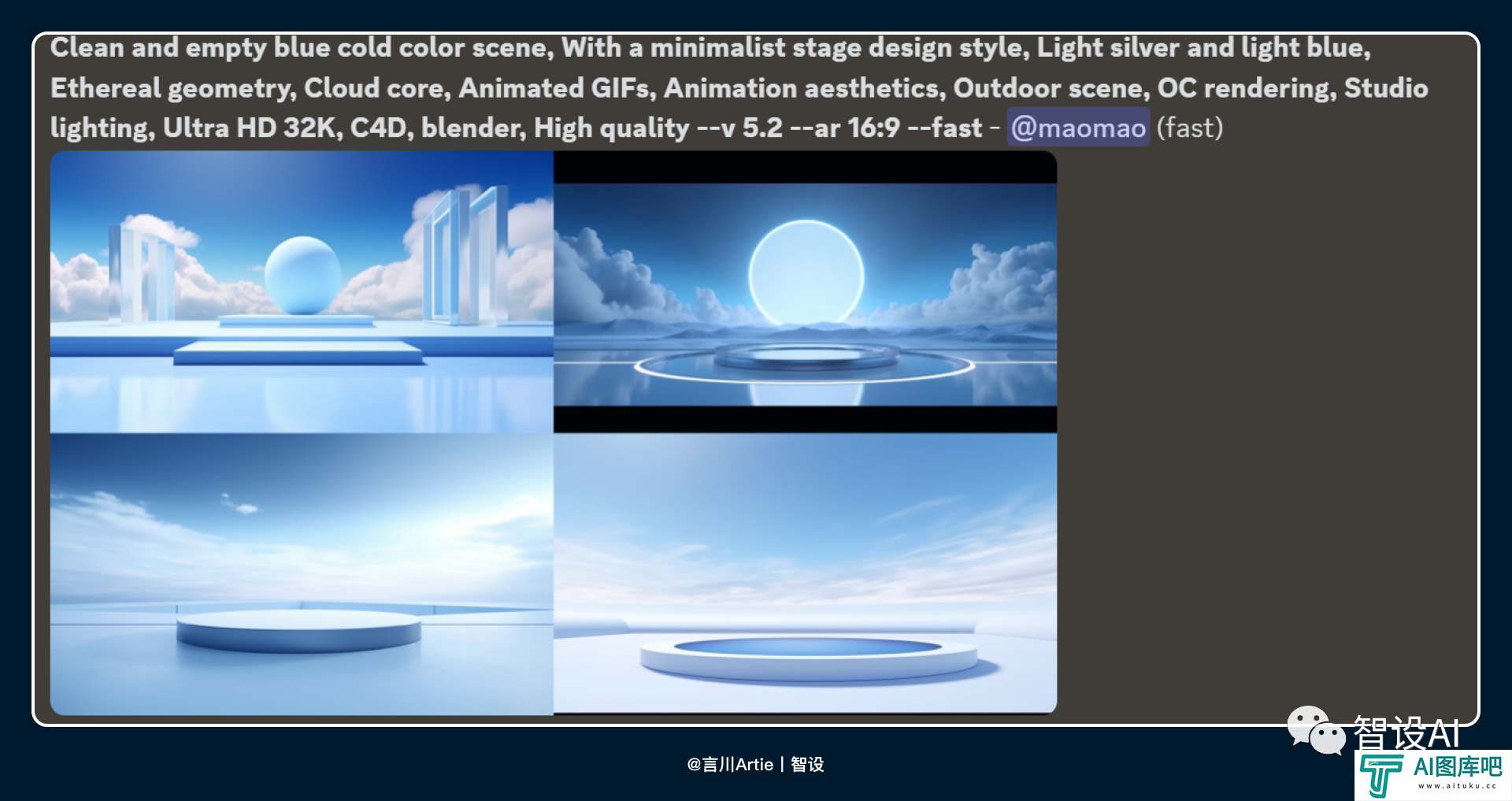 Clean and empty blue cold color scene, With a minimalist stage design style, Light silver and light blue, Ethereal geometry, Cloud core, Animated GIFs, Animation aesthetics, Outdoor scene, OC rendering, Studio lighting, Ultra HD 32K, C4D, blender, High quality --v 5.2 --ar 16:9 --fast - @maomao (fast)

@言川Artie | 智设

智设AI

AI图库吧
www.aituku.cc